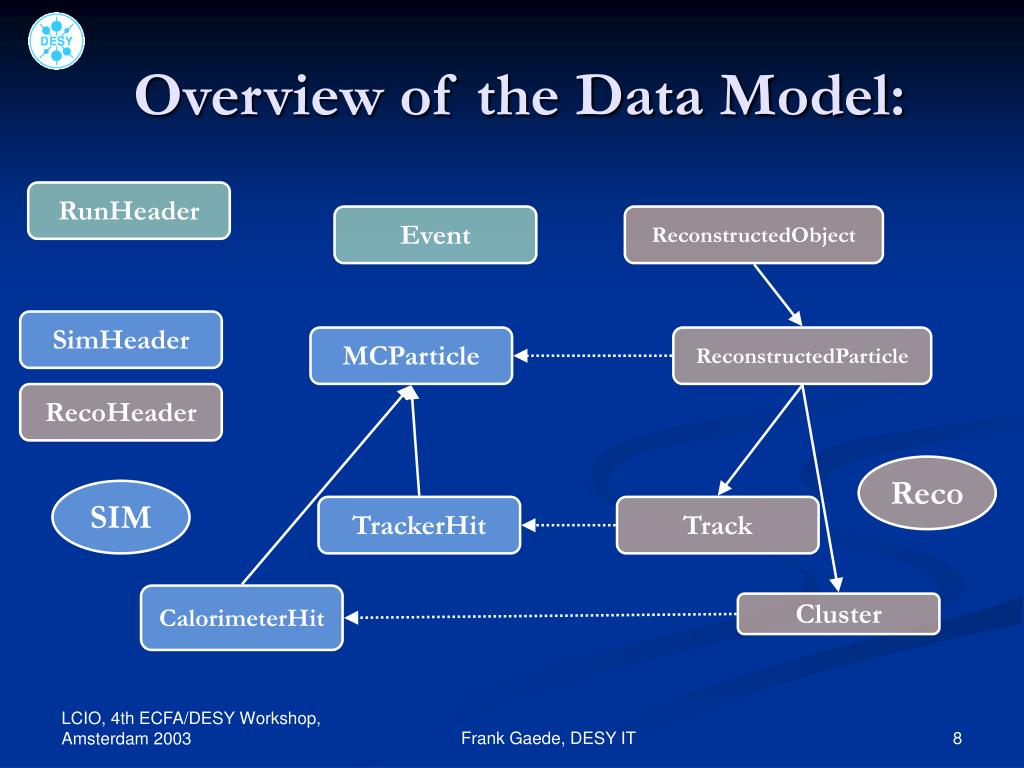 DESY

Overview of the Data Model:

RunHeader

Event

ReconstructedObject

SimHeader

MCParticle

ReconstructedParticle

RecoHeader

SIM

TrackerHit

Track

Reco

CalorimeterHit

Cluster

LCIO, 4th ECFA/DESY Workshop, Amsterdam 2003

Frank Gaede, DESY IT

8